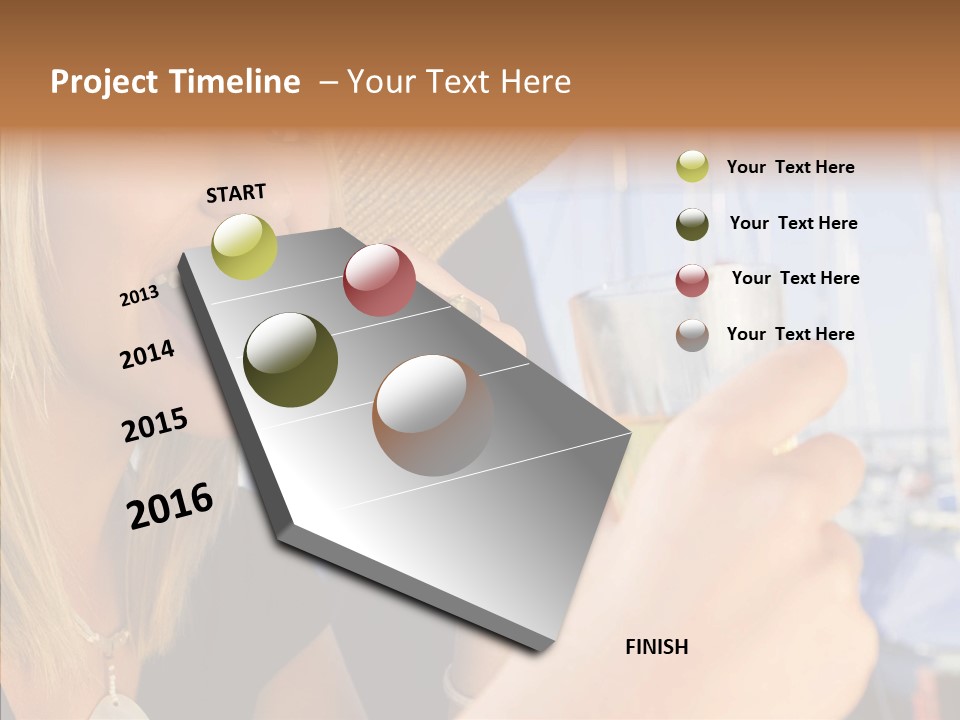 Project Timeline – Your Text Here

START

2013

2014

2015

2016

FINISH

Your Text Here

Your Text Here

Your Text Here

Your Text Here